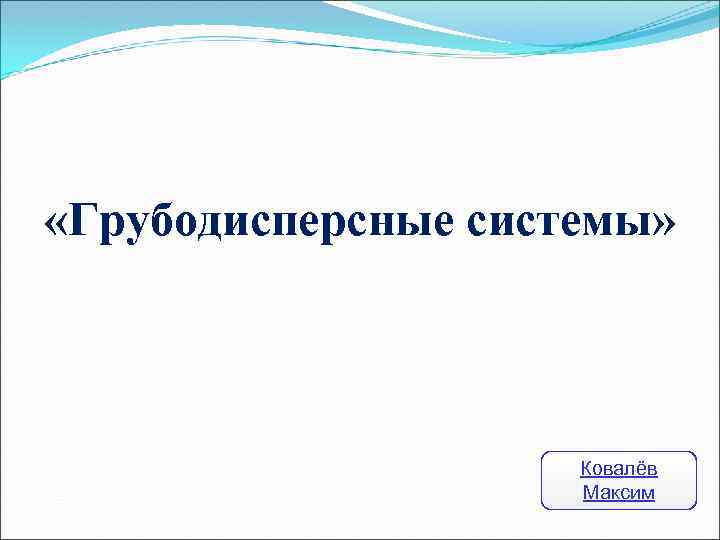 «Грубодисперсные системы»

Ковалёв
Максим